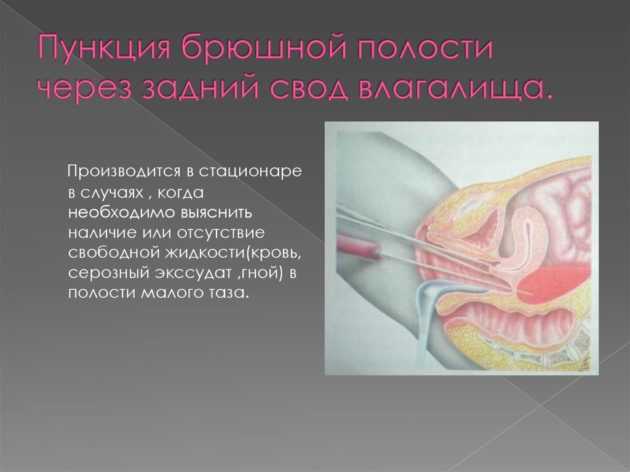 Пункция брюшной полости через задний свод влагалища.

Производится в стационаре в случаях , когда необходимо выяснить наличие или отсутствие свободной жидкости(кровь, серозный экссудат ,гной) в полости малого таза.